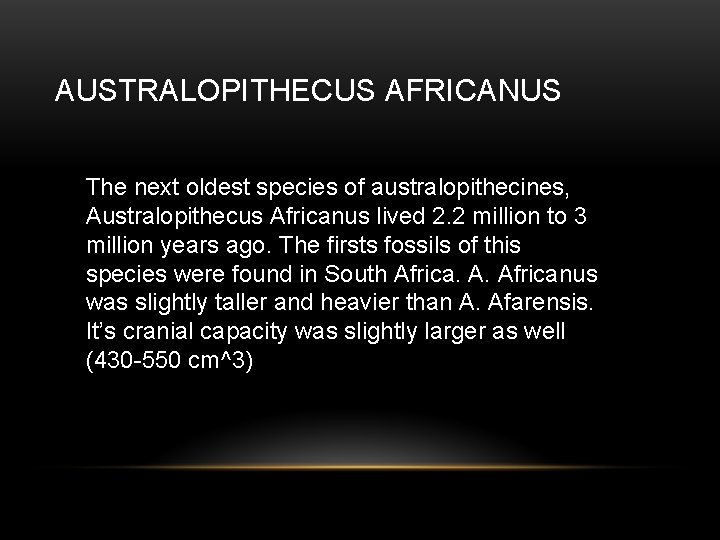 AUSTRALOPITHECUS AFRICANUS

The next oldest species of australopithecines, Australopithecus Africanus lived 2.2 million to 3 million years ago. The firsts fossils of this species were found in South Africa. A. Africanus was slightly taller and heavier than A. Afarensis. It's cranial capacity was slightly larger as well (430-550 cm^3)